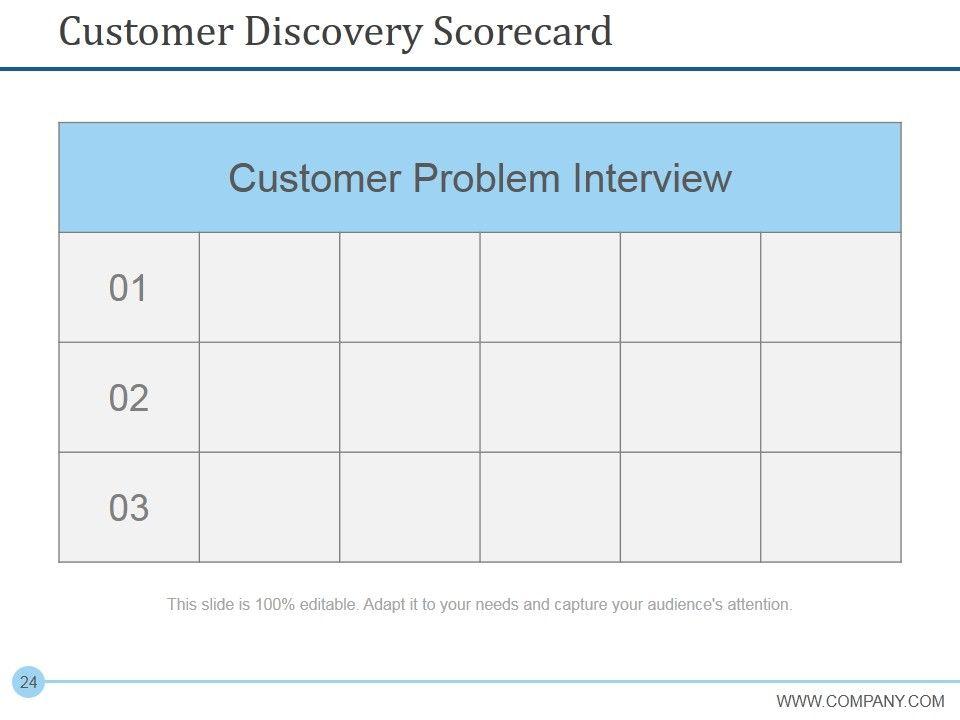 Customer Discovery Scorecard

| Customer Problem Interview | | | | | |
|---|---|---|---|---|---|
| 01 | | | | | |
| 02 | | | | | |
| 03 | | | | | |

This slide is 100% editable. Adapt it to your needs and capture your audience's attention.

24

WWW.COMPANY.COM